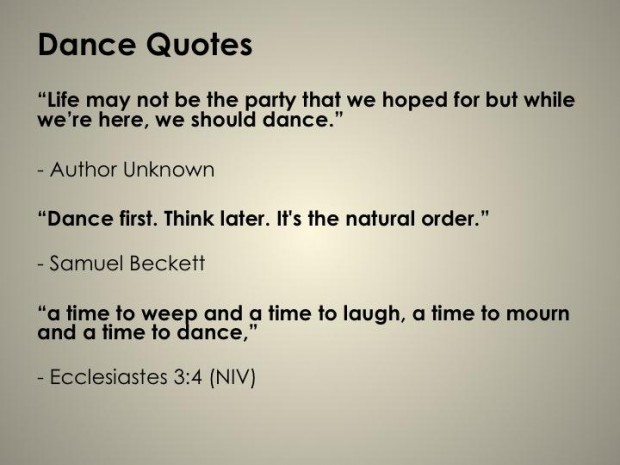 Dance Quotes

“Life may not be the party that we hoped for but while we’re here, we should dance.”

- Author Unknown

“Dance first. Think later. It's the natural order.”

- Samuel Beckett

“a time to weep and a time to laugh, a time to mourn and a time to dance,”

- Ecclesiastes 3:4 (NIV)